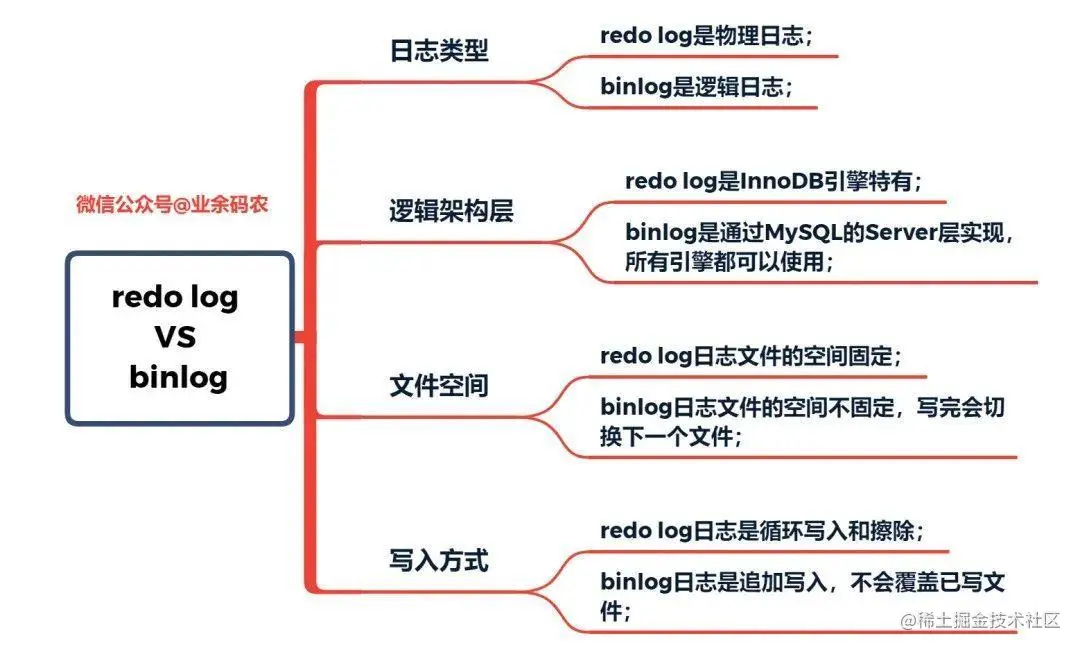 微信公众号@业余码农

redo log
VS
binlog

日志类型

redo log是物理日志；

binlog是逻辑日志；

逻辑架构层

redo log是InnoDB引擎特有；

binlog是通过MySQL的Server层实现，所有引擎都可以使用；

文件空间

redo log日志文件的空间固定；

binlog日志文件的空间不固定，写完会切换下一个文件；

写入方式

redo log日志是循环写入和擦除；

binlog日志是追加写入，不会覆盖已写文件；

@稀土掘金技术社区